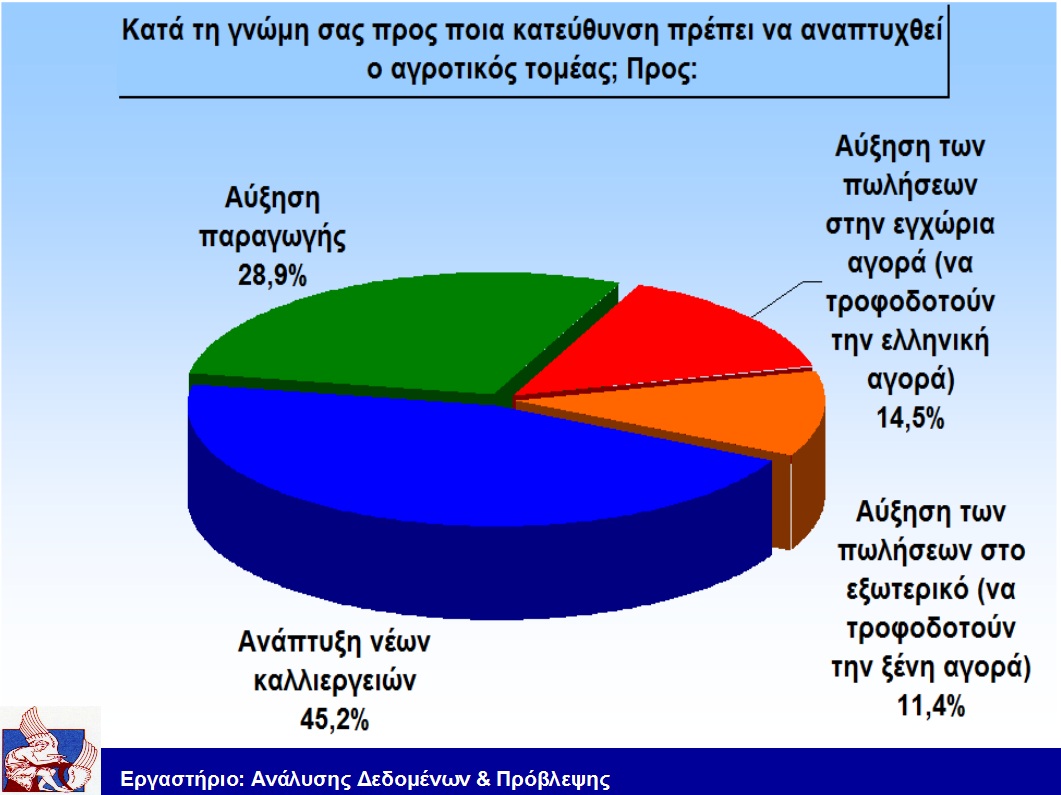 Κατά τη γνώμη σας προς ποια κατεύθυνση πρέπει να αναπτυχθεί ο αγροτικός τομέας; Προς:

Αύξηση παραγωγής 28,9%

Αύξηση των πωλήσεων στην εγχώρια αγορά (να τροφοδοτούν την ελληνική αγορά) 14,5%

Αύξηση των πωλήσεων στο εξωτερικό (να τροφοδοτούν την ξένη αγορά) 11,4%

Ανάπτυξη νέων καλλιεργειών 45,2%

Εργαστήριο: Ανάλυσης Δεδομένων & Πρόβλεψης